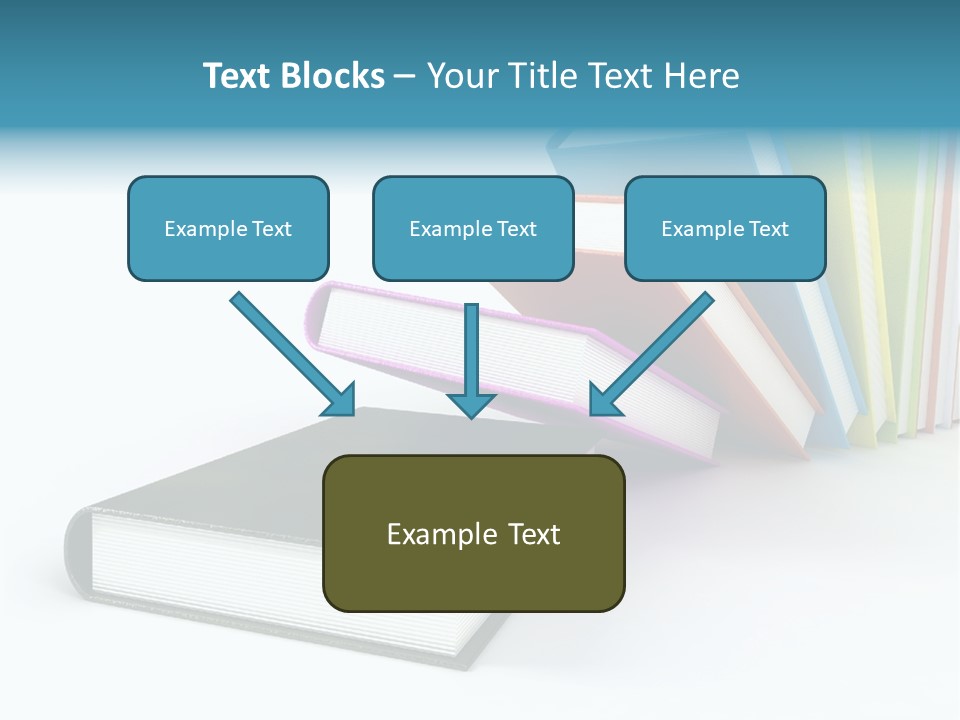 Text Blocks – Your Title Text Here

Example Text

Example Text

Example Text

Example Text